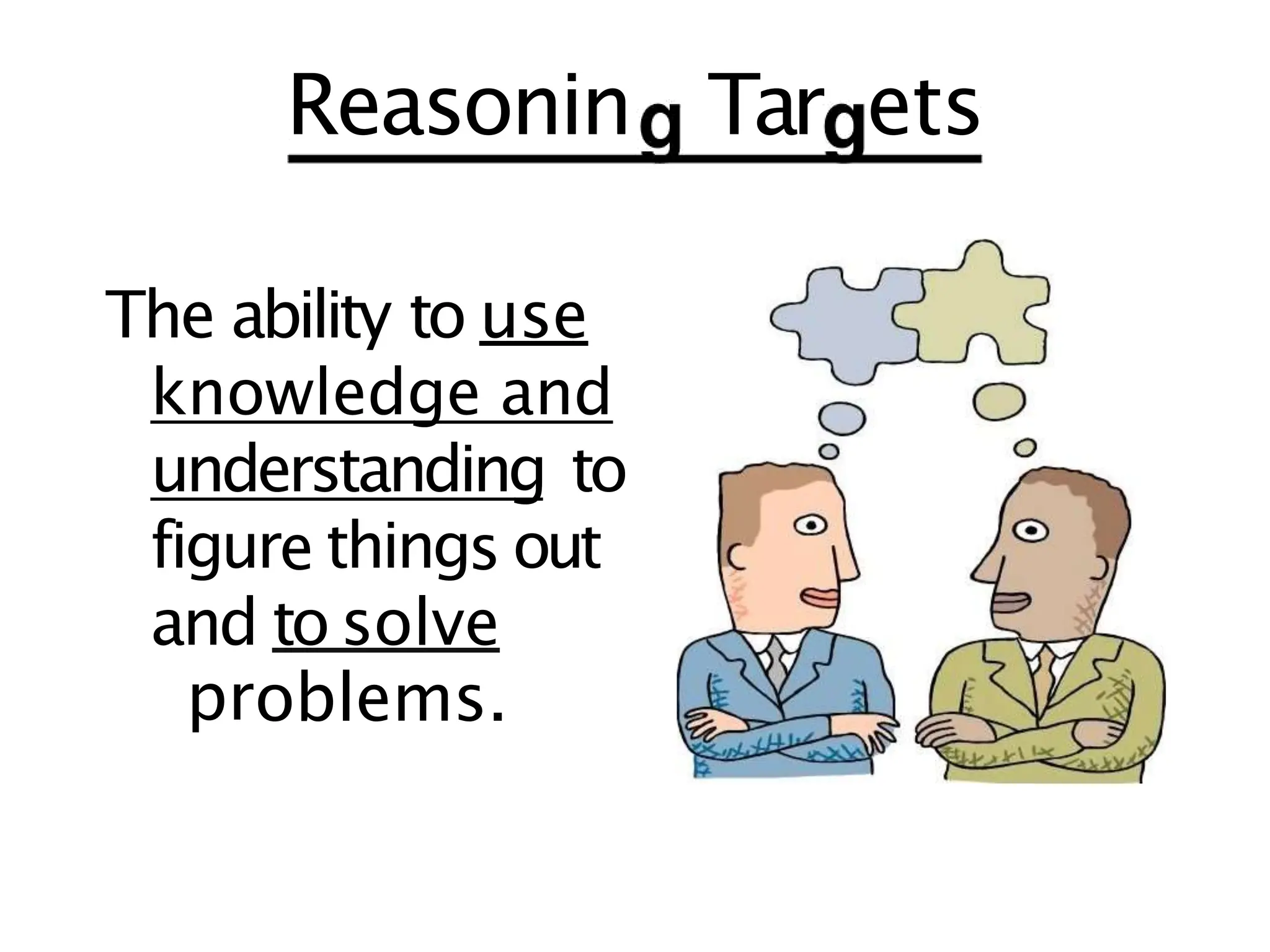 Reasoning Targets

The ability to use knowledge and understanding to figure things out and to solve problems.